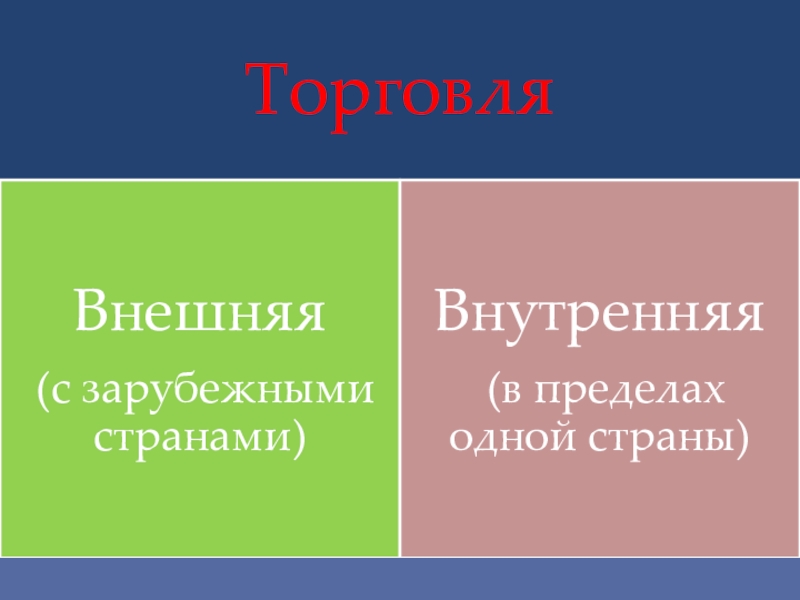 Торговля

Внешняя

(с зарубежными странами)

Внутренняя

(в пределах одной страны)